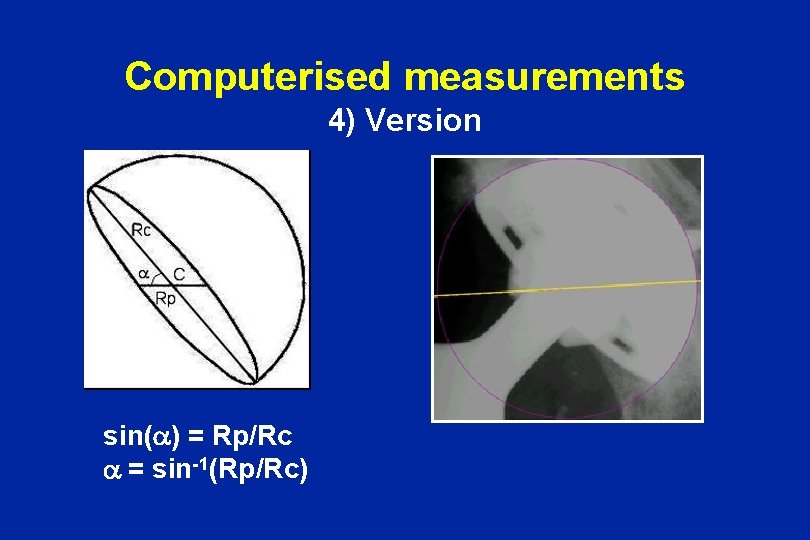 Computerised measurements
4) Version

Rc
$\alpha$
C
Rp

$\sin(\alpha) = Rp/Rc$
$\alpha = \sin^{-1}(Rp/Rc)$